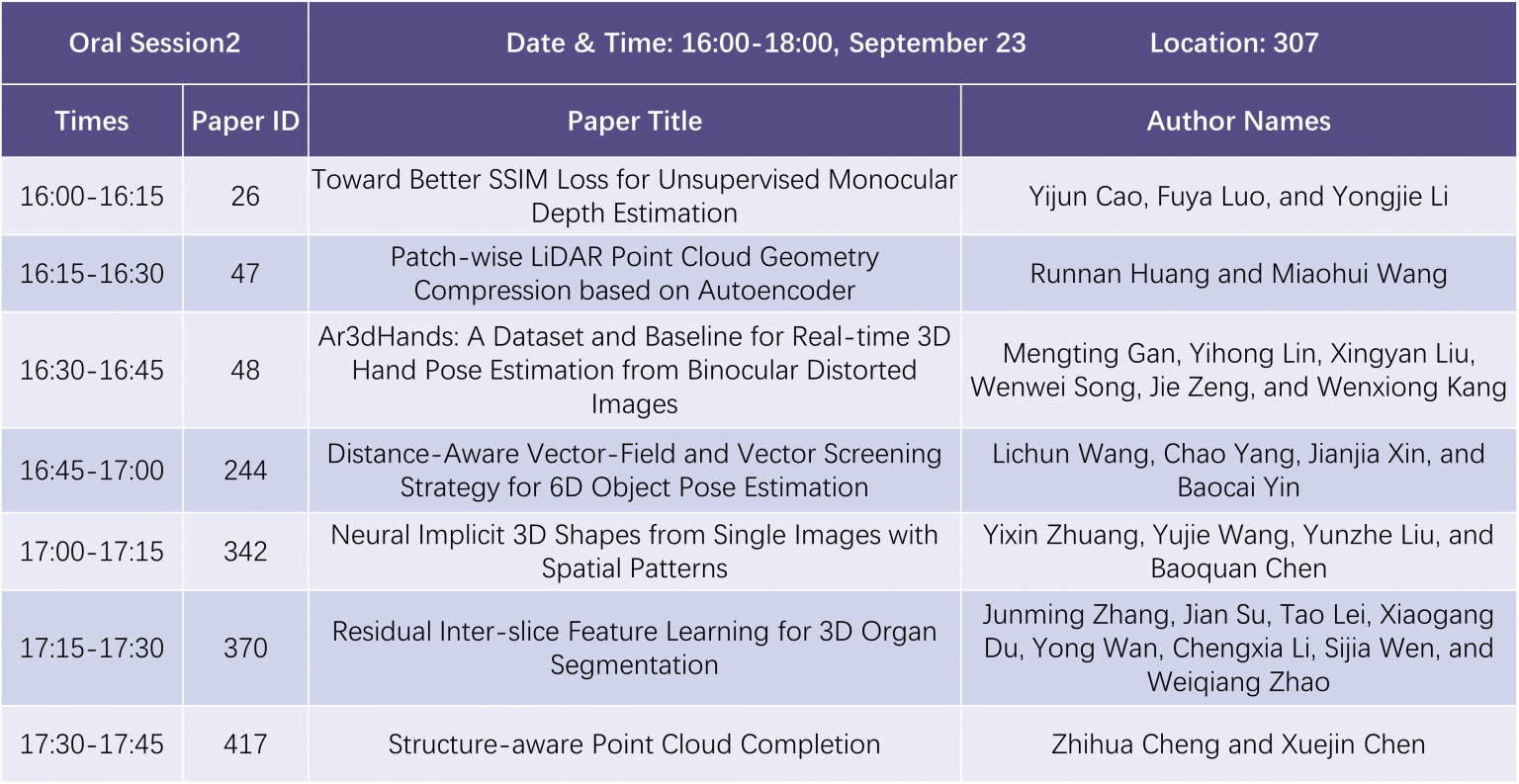 | Oral Session2 | | Date & Time: 16:00-18:00, September 23 Location: 307 | |
|---|---|---|---|
| Times | Paper ID | Paper Title | Author Names |
| 16:00-16:15 | 26 | Toward Better SSIM Loss for Unsupervised Monocular Depth Estimation | Yijun Cao, Fuya Luo, and Yongjie Li |
| 16:15-16:30 | 47 | Patch-wise LiDAR Point Cloud Geometry Compression based on Autoencoder | Runnan Huang and Miaohui Wang |
| 16:30-16:45 | 48 | Ar3dHands: A Dataset and Baseline for Real-time 3D Hand Pose Estimation from Binocular Distorted Images | Mengting Gan, Yihong Lin, Xingyan Liu, Wenwei Song, Jie Zeng, and Wenxiong Kang |
| 16:45-17:00 | 244 | Distance-Aware Vector-Field and Vector Screening Strategy for 6D Object Pose Estimation | Lichun Wang, Chao Yang, Jianjia Xin, and Baocai Yin |
| 17:00-17:15 | 342 | Neural Implicit 3D Shapes from Single Images with Spatial Patterns | Yixin Zhuang, Yujie Wang, Yunzhe Liu, and Baoquan Chen |
| 17:15-17:30 | 370 | Residual Inter-slice Feature Learning for 3D Organ Segmentation | Junming Zhang, Jian Su, Tao Lei, Xiaogang Du, Yong Wan, Chengxia Li, Sijia Wen, and Weiqiang Zhao |
| 17:30-17:45 | 417 | Structure-aware Point Cloud Completion | Zhihua Cheng and Xuejin Chen |